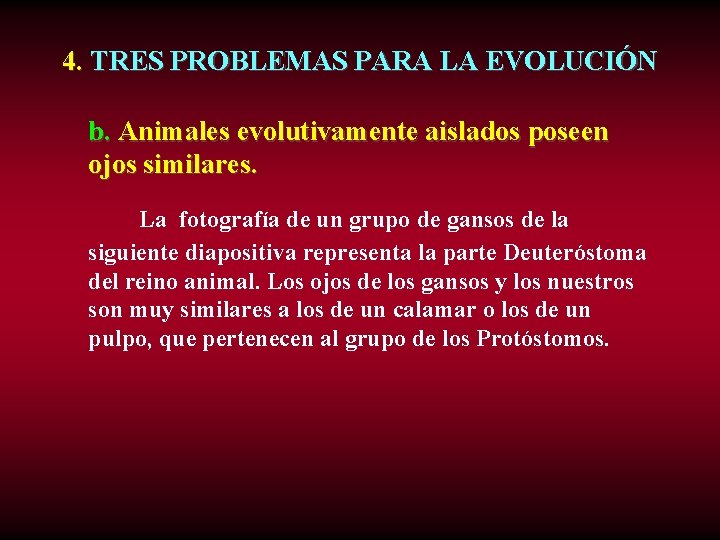 4. TRES PROBLEMAS PARA LA EVOLUCIÓN

b. Animales evolutivamente aislados poseen ojos similares.

La fotografía de un grupo de gansos de la siguiente diapositiva representa la parte Deuteróstoma del reino animal. Los ojos de los gansos y los nuestros son muy similares a los de un calamar o los de un pulpo, que pertenecen al grupo de los Protóstomos.